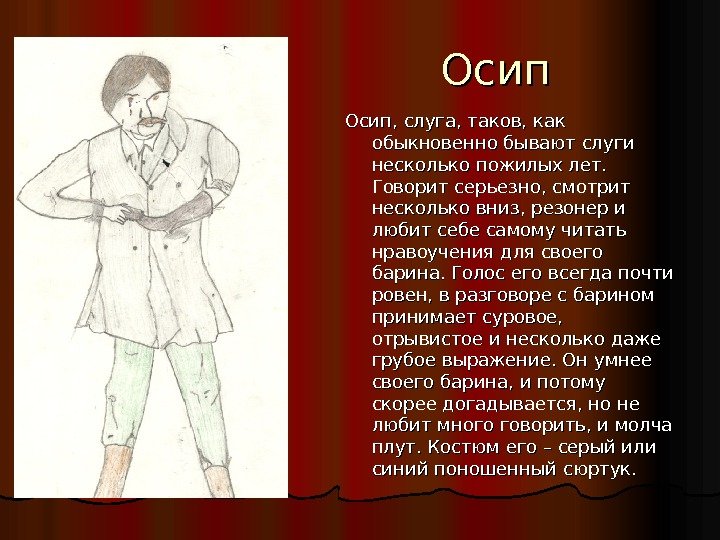 Осип

Осип, слуга, таков, как обыкновенно бывают слуги несколько пожилых лет. Говорит серьезно, смотрит несколько вниз, резонер и любит себе самому читать нравоучения для своего барина. Голос его всегда почти ровен, в разговоре с барином принимает суровое, отрывистое и несколько даже грубое выражение. Он умнее своего барина, и потому скорее догадывается, но не любит много говорить, и молча плут. Костюм его – серый или синий поношенный сюртук.